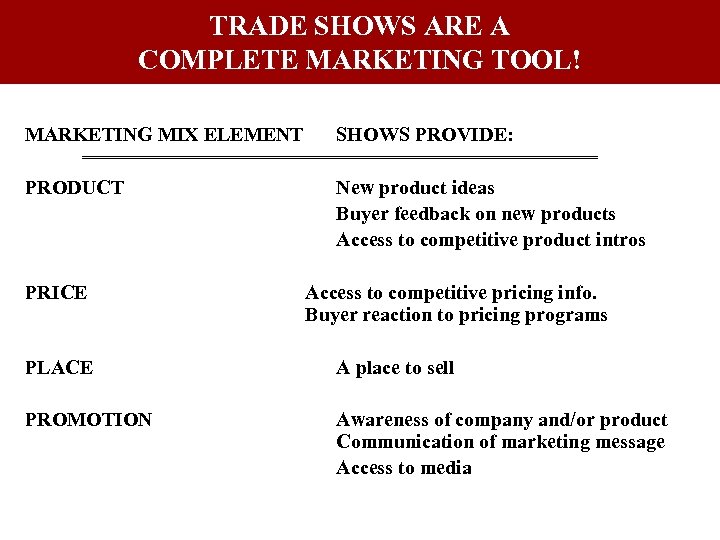 TRADE SHOWS ARE A COMPLETE MARKETING TOOL!

| MARKETING MIX ELEMENT | SHOWS PROVIDE: |
|---|---|
| PRODUCT | New product ideas<br>Buyer feedback on new products<br>Access to competitive product intros |
| PRICE | Access to competitive pricing info.<br>Buyer reaction to pricing programs |
| PLACE | A place to sell |
| PROMOTION | Awareness of company and/or product<br>Communication of marketing message<br>Access to media |